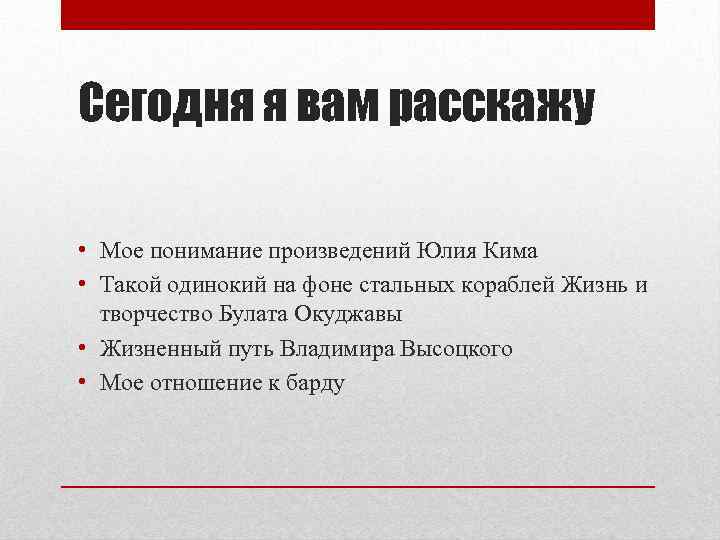 Сегодня я вам расскажу

• Мое понимание произведений Юлия Кима
• Такой одинокий на фоне стальных кораблей Жизнь и творчество Булата Окуджавы
• Жизненный путь Владимира Высоцкого
• Мое отношение к барду